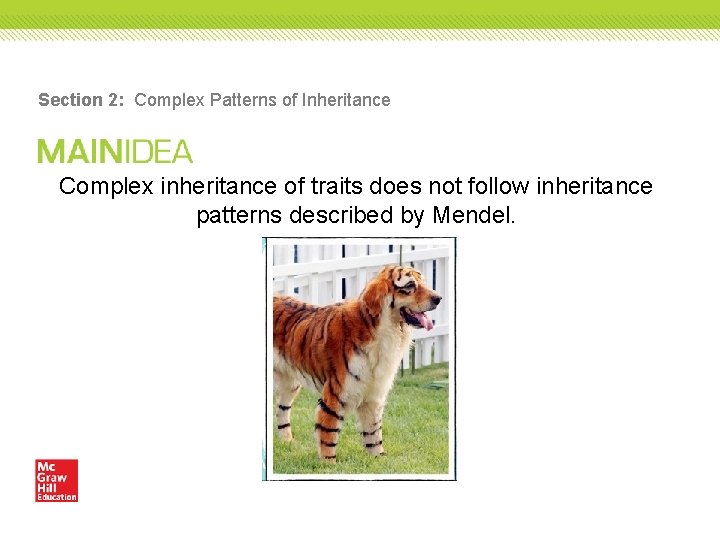 Section 2: Complex Patterns of Inheritance

MAINIDEA

Complex inheritance of traits does not follow inheritance patterns described by Mendel.

Mc Graw Hill Education